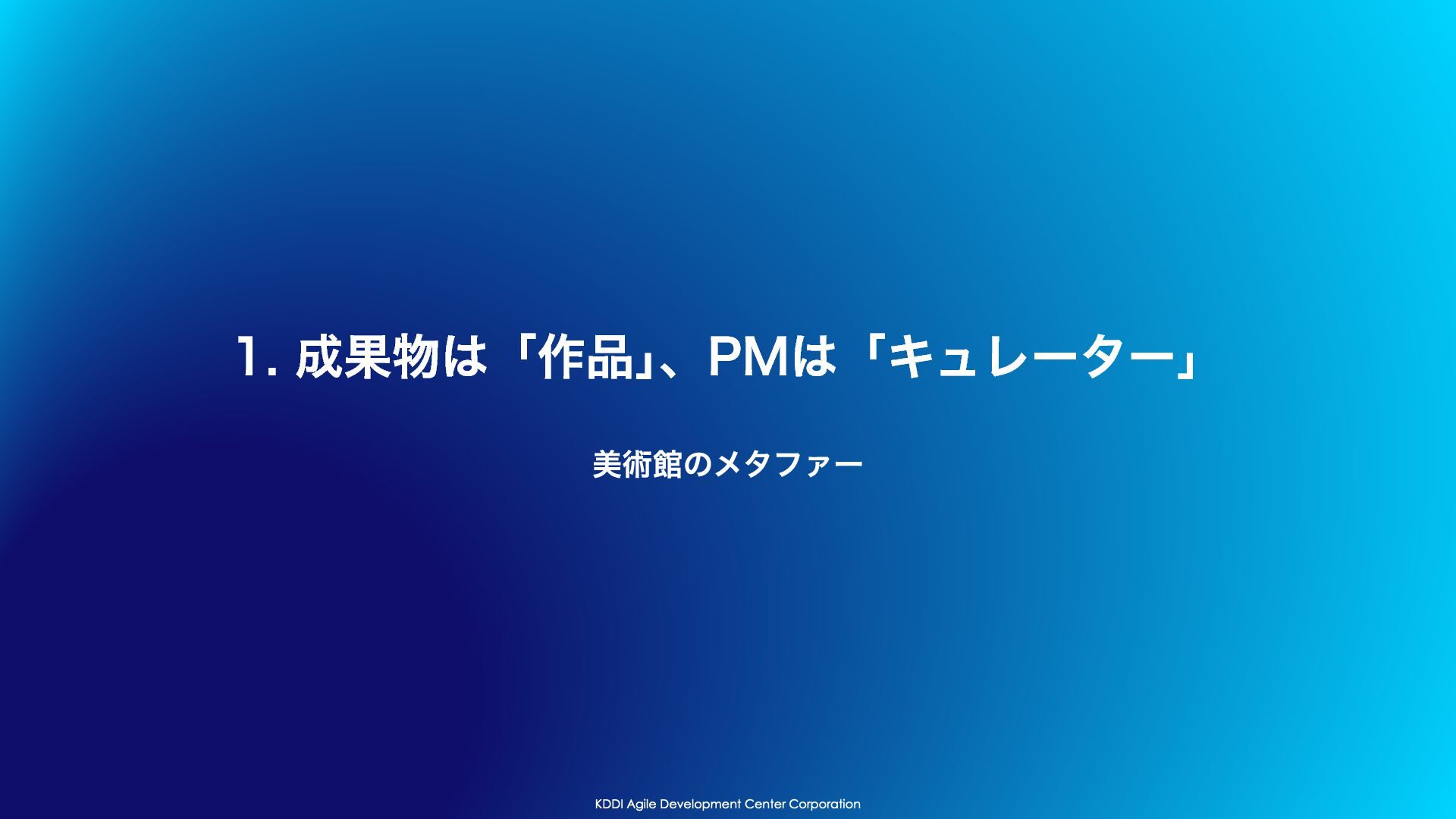 1. 成果物は「作品」、PMは「キュレーター」

美術館のメタファー

KDDI Agile Development Center Corporation